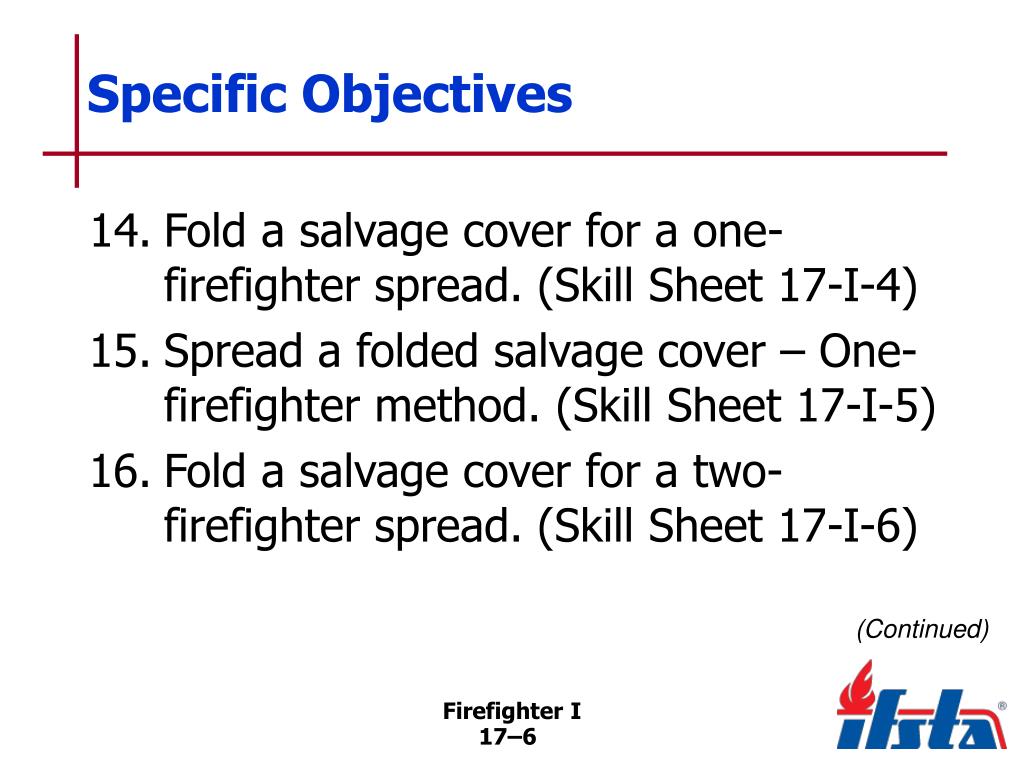 Specific Objectives

14. Fold a salvage cover for a one-firefighter spread. (Skill Sheet 17-I-4)

15. Spread a folded salvage cover – One-firefighter method. (Skill Sheet 17-I-5)

16. Fold a salvage cover for a two-firefighter spread. (Skill Sheet 17-I-6)

(Continued)

Firefighter I
17–6

ifsta®